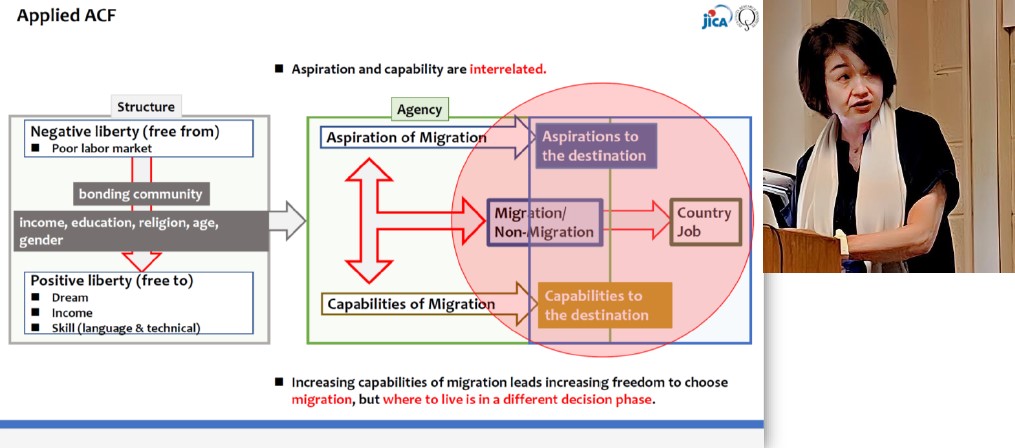 Applied ACF

JICA

■ Aspiration and capability are interrelated.

Structure

Negative liberty (free from)
■ Poor labor market

bonding community

income, education, religion, age, gender

Positive liberty (free to)
■ Dream
■ Income
■ Skill (language & technical)

Agency

Aspiration of Migration

Aspirations to the destination

Migration/ Non-Migration

Country Job

Capabilities of Migration

Capabilities to the destination

■ Increasing capabilities of migration leads increasing freedom to choose migration, but where to live is in a different decision phase.